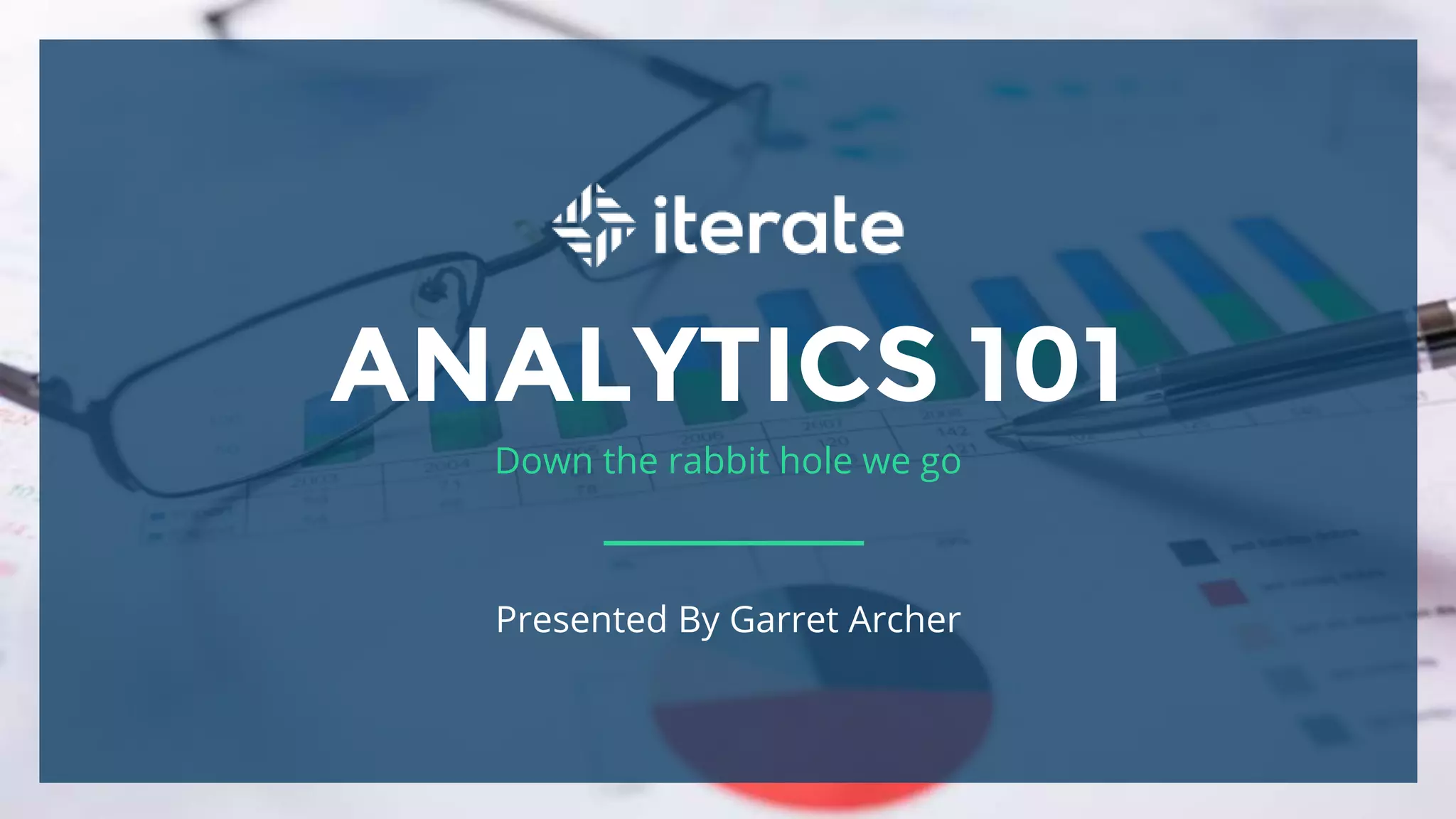 iterate

ANALYTICS 101

Down the rabbit hole we go

Presented By Garret Archer